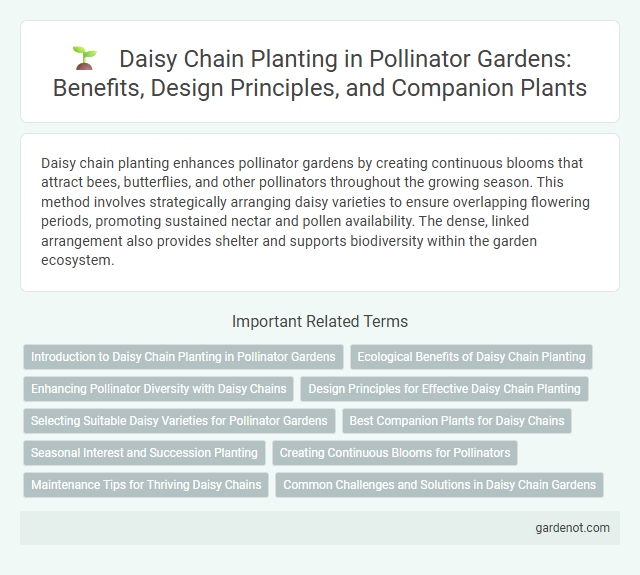 Daisy Chain Planting in Pollinator Gardens: Benefits, Design Principles, and Companion Plants

Daisy chain planting enhances pollinator gardens by creating continuous blooms that attract bees, butterflies, and other pollinators throughout the growing season. This method involves strategically arranging daisy varieties to ensure overlapping flowering periods, promoting sustained nectar and pollen availability. The dense, linked arrangement also provides shelter and supports biodiversity within the garden ecosystem.

Important Related Terms

Introduction to Daisy Chain Planting in Pollinator Gardens

Ecological Benefits of Daisy Chain Planting

Enhancing Pollinator Diversity with Daisy Chains

Design Principles for Effective Daisy Chain Planting

Selecting Suitable Daisy Varieties for Pollinator Gardens

Best Companion Plants for Daisy Chains

Seasonal Interest and Succession Planting

Creating Continuous Blooms for Pollinators

Maintenance Tips for Thriving Daisy Chains

Common Challenges and Solutions in Daisy Chain Gardens

gardenot.com